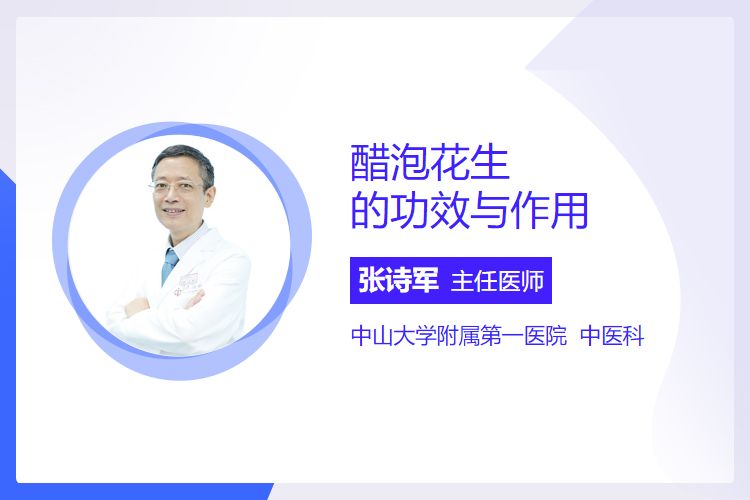 醋泡花生
的功效与作用

张诗军 主任医师

中山大学附属第一医院 中医科